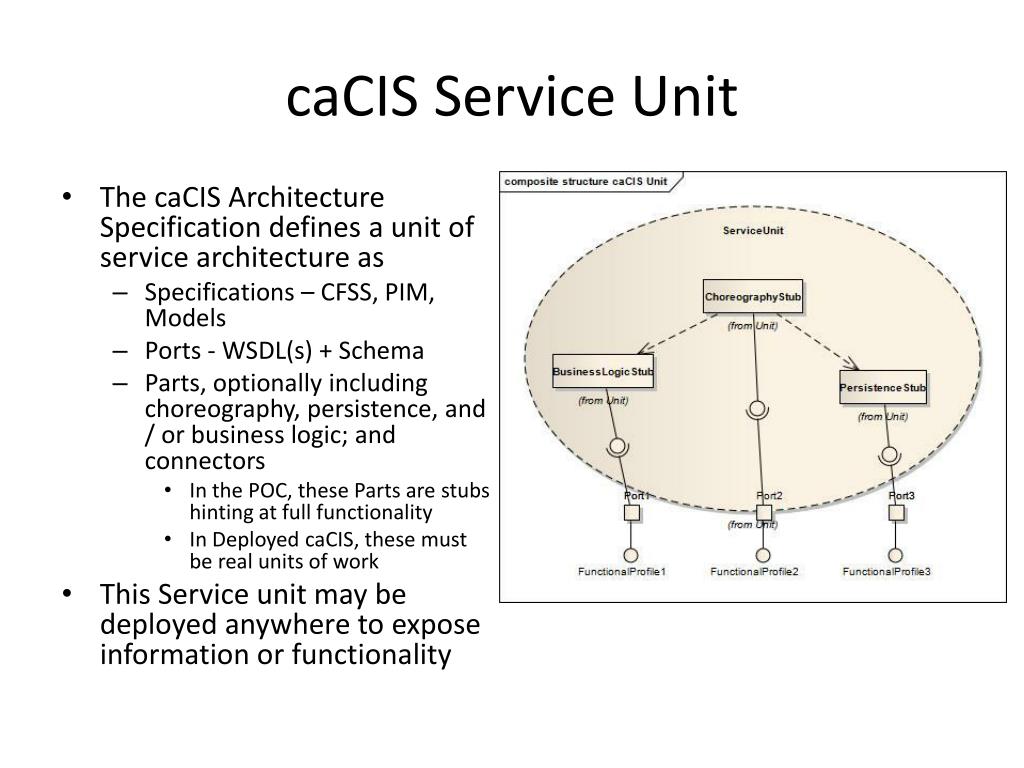 caCIS Service Unit

• The caCIS Architecture Specification defines a unit of service architecture as
  – Specifications – CFSS, PIM, Models
  – Ports - WSDL(s) + Schema
  – Parts, optionally including choreography, persistence, and / or business logic; and connectors
    • In the POC, these Parts are stubs hinting at full functionality
    • In Deployed caCIS, these must be real units of work
• This Service unit may be deployed anywhere to expose information or functionality

composite structure caCIS Unit

ServiceUnit

ChoreographyStub
(from Unit)

BusinessLogicStub
(from Unit)

PersistenceStub
(from Unit)

Port1

Port2
(from Unit)

Port3

FunctionalProfile1

FunctionalProfile2

FunctionalProfile3